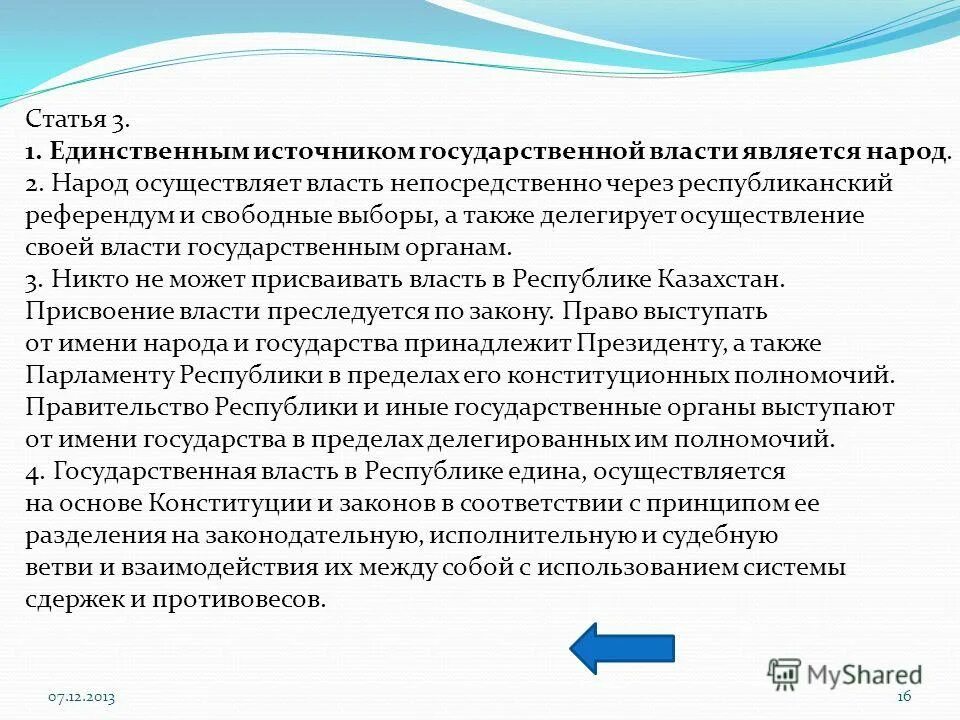 Статья 3.
1. Единственным источником государственной власти является народ.
2. Народ осуществляет власть непосредственно через республиканский референдум и свободные выборы, а также делегирует осуществление своей власти государственным органам.
3. Никто не может присваивать власть в Республике Казахстан. Присвоение власти преследуется по закону. Право выступать от имени народа и государства принадлежит Президенту, а также Парламенту Республики в пределах его конституционных полномочий. Правительство Республики и иные государственные органы выступают от имени государства в пределах делегированных им полномочий.
4. Государственная власть в Республике едина, осуществляется на основе Конституции и законов в соответствии с принципом ее разделения на законодательную, исполнительную и судебную ветви и взаимодействия их между собой с использованием системы сдержек и противовесов.

MyShared

07.12.2013

16